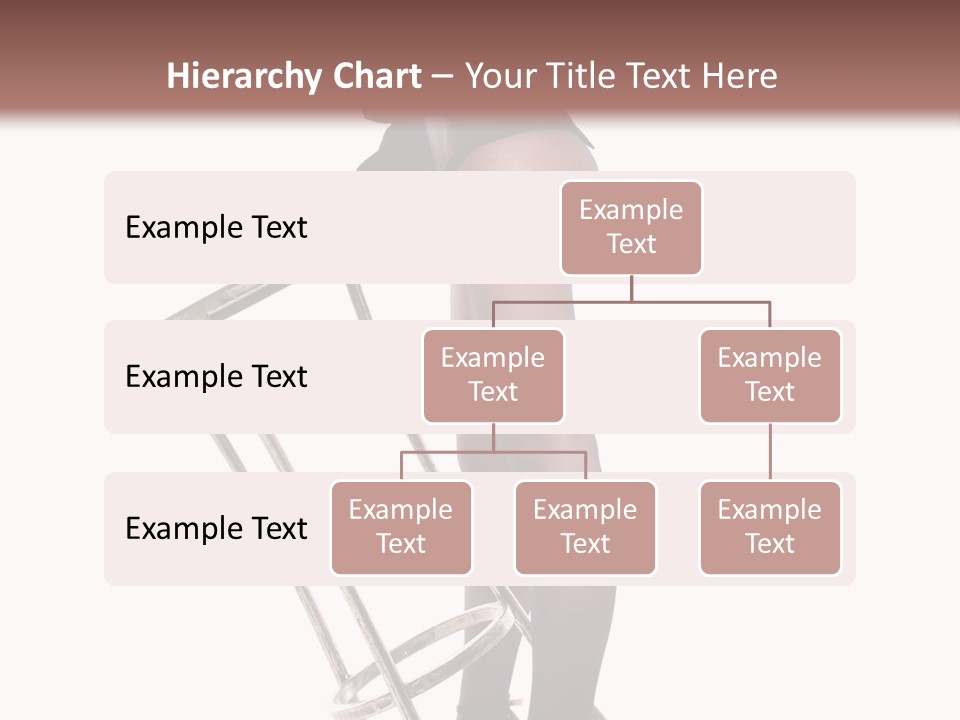 Hierarchy Chart – Your Title Text Here

Example Text

Example Text

Example Text

Example Text

Example Text

Example Text

Example Text

Example Text

Example Text